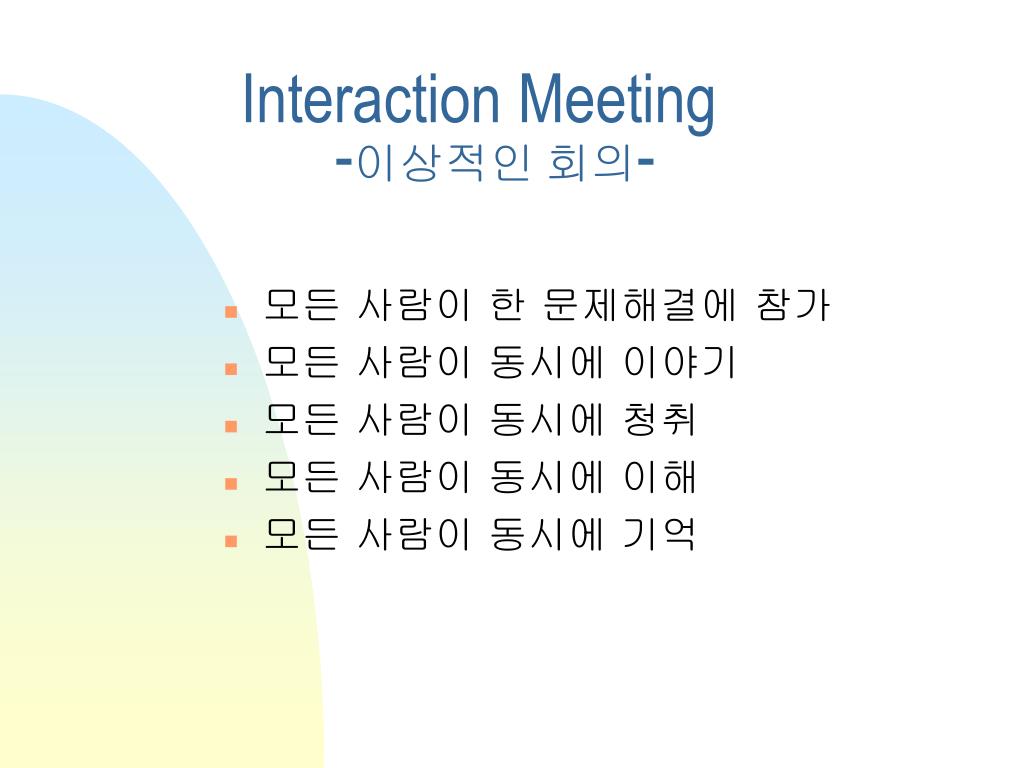 Interaction Meeting
-이상적인 회의-

- 모든 사람이 한 문제해결에 참가
- 모든 사람이 동시에 이야기
- 모든 사람이 동시에 청취
- 모든 사람이 동시에 이해
- 모든 사람이 동시에 기억